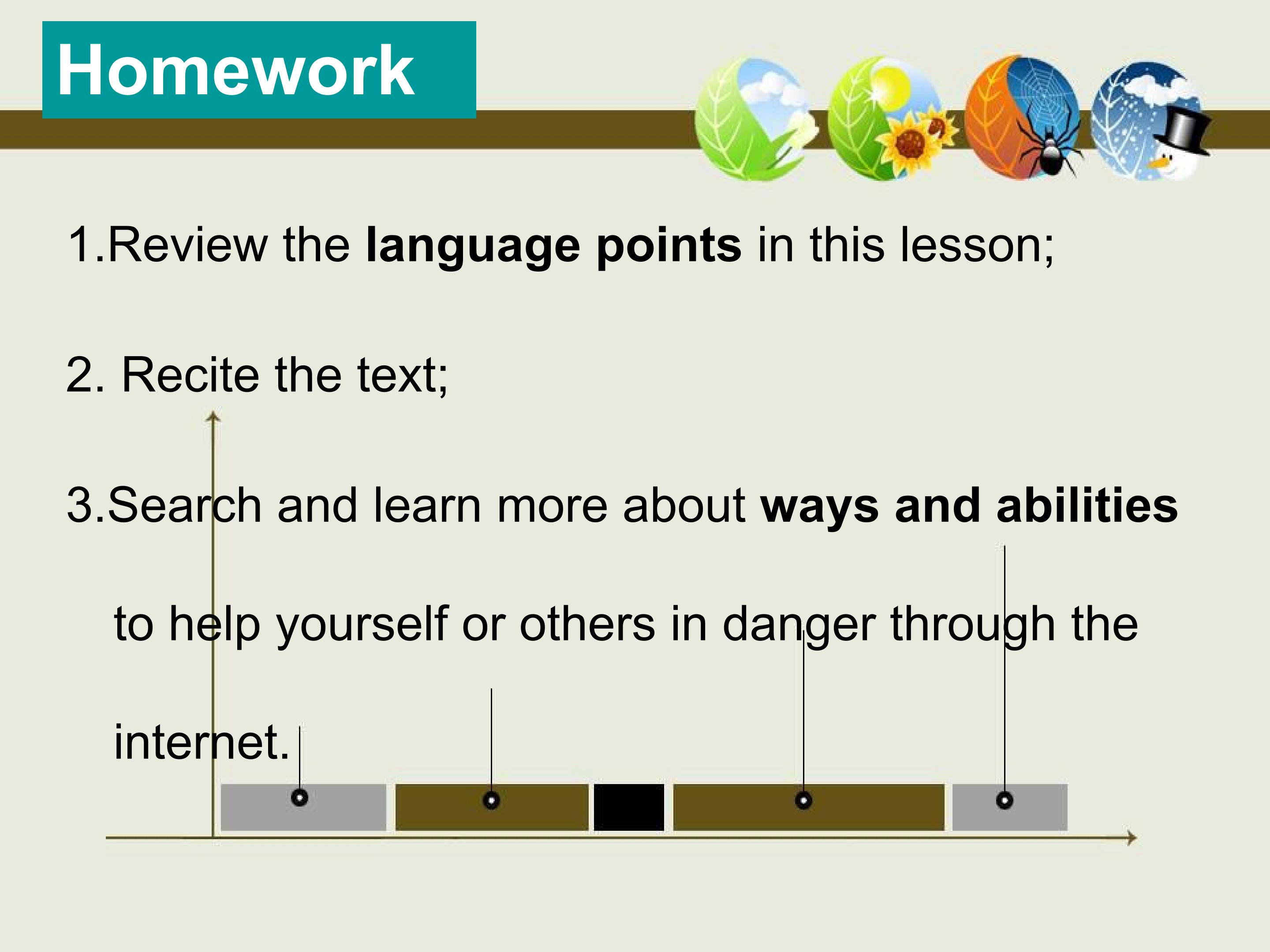 Homework

1.Review the language points in this lesson;

2. Recite the text;

3.Search and learn more about ways and abilities to help yourself or others in danger through the internet.